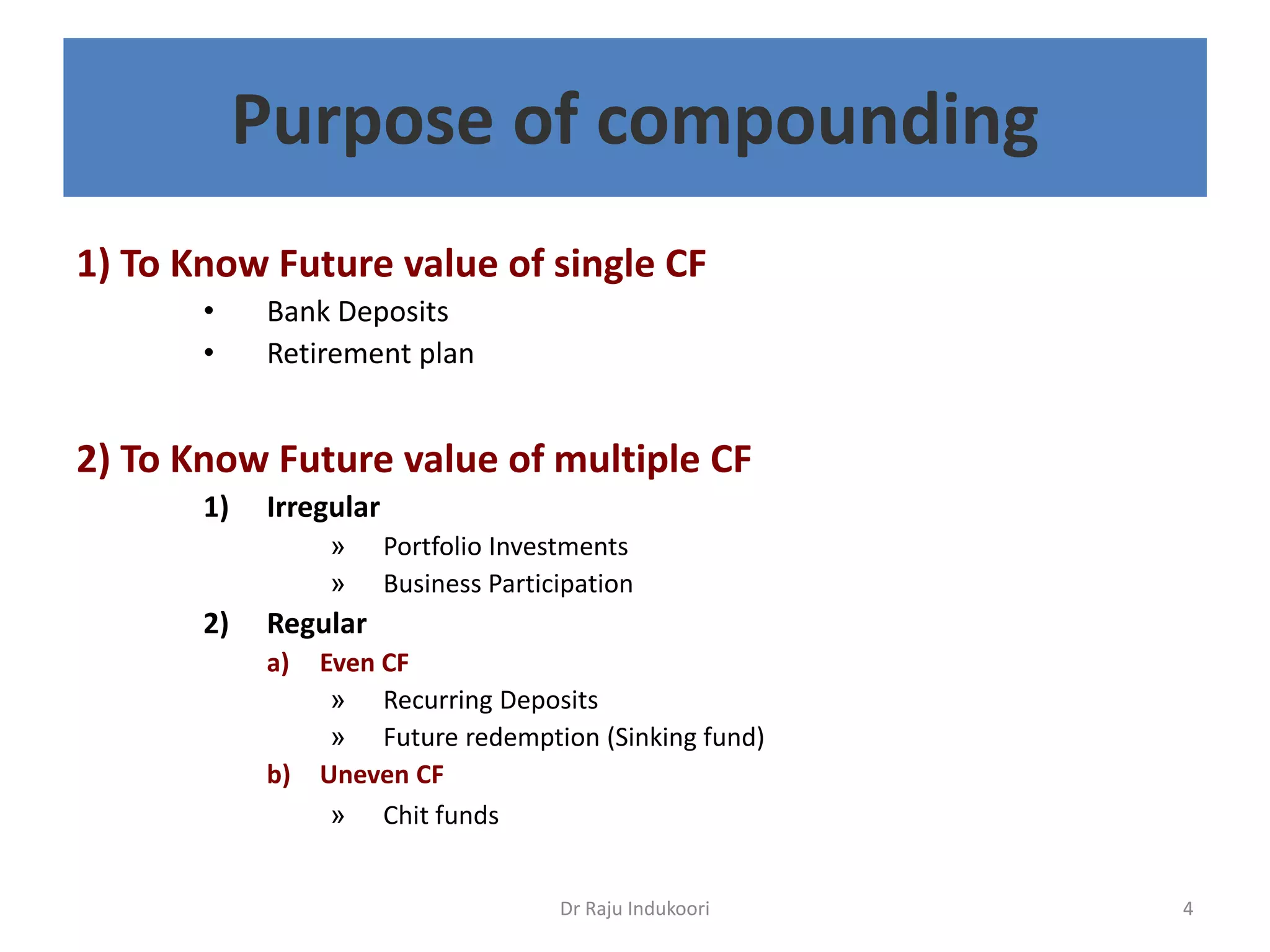 Purpose of compounding

1) To Know Future value of single CF

• Bank Deposits
• Retirement plan

2) To Know Future value of multiple CF

1) Irregular
» Portfolio Investments
» Business Participation

2) Regular
a) Even CF
» Recurring Deposits
» Future redemption (Sinking fund)
b) Uneven CF
» Chit funds

Dr Raju Indukoori

4